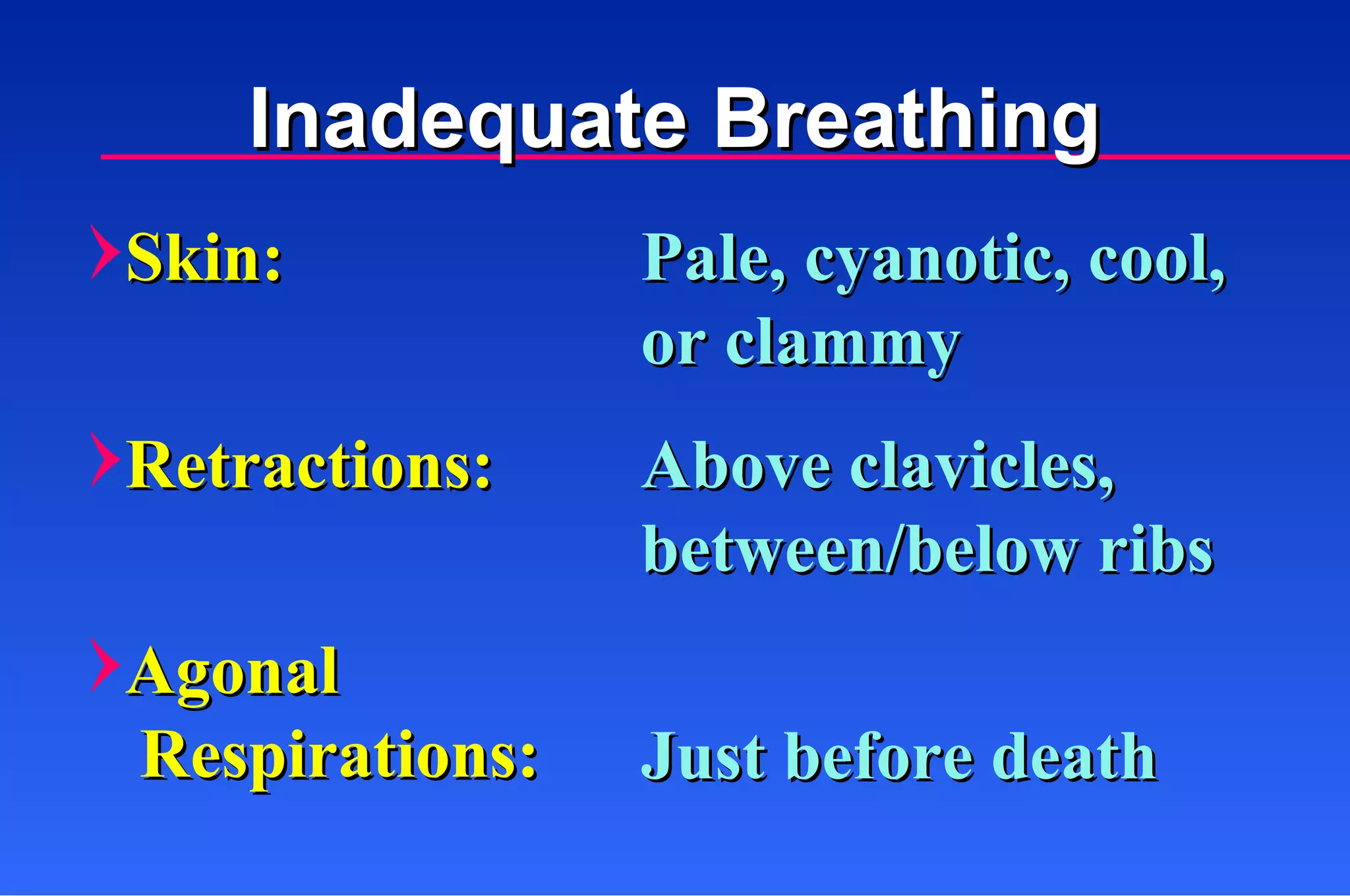 Inadequate Breathing

Skin: Pale, cyanotic, cool, or clammy

Retractions: Above clavicles, between/below ribs

Agonal Respirations: Just before death